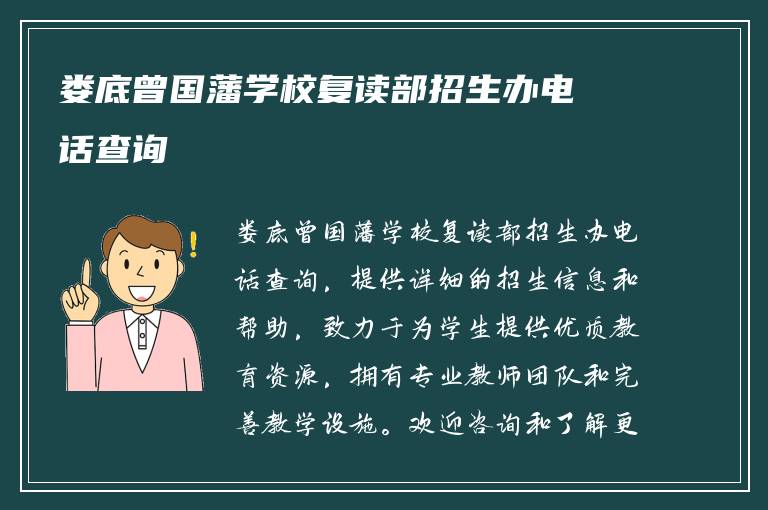 娄底曾国藩学校复读部招生办电话查询

娄底曾国藩学校复读部招生办电话查询，提供详细的招生信息和帮助，致力于为学生提供优质教育资源，拥有专业教师团队和完善教学设施。欢迎咨询和了解更